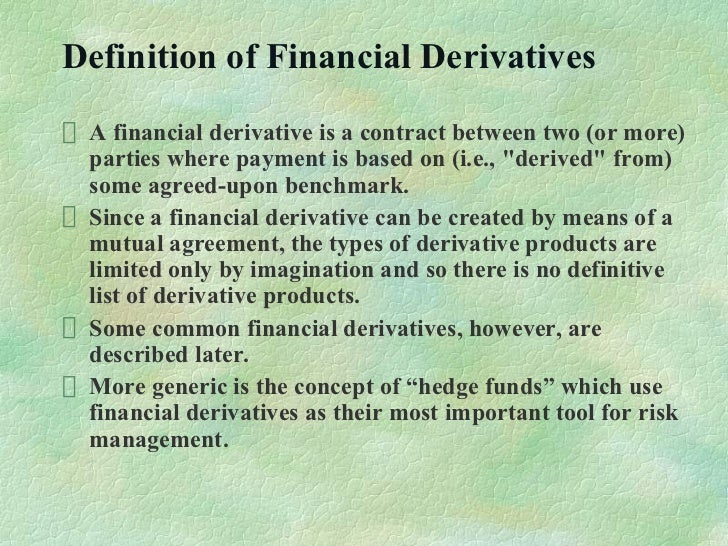 Definition of Financial Derivatives

A financial derivative is a contract between two (or more) parties where payment is based on (i.e., "derived" from) some agreed-upon benchmark.

Since a financial derivative can be created by means of a mutual agreement, the types of derivative products are limited only by imagination and so there is no definitive list of derivative products.

Some common financial derivatives, however, are described later.

More generic is the concept of “hedge funds” which use financial derivatives as their most important tool for risk management.